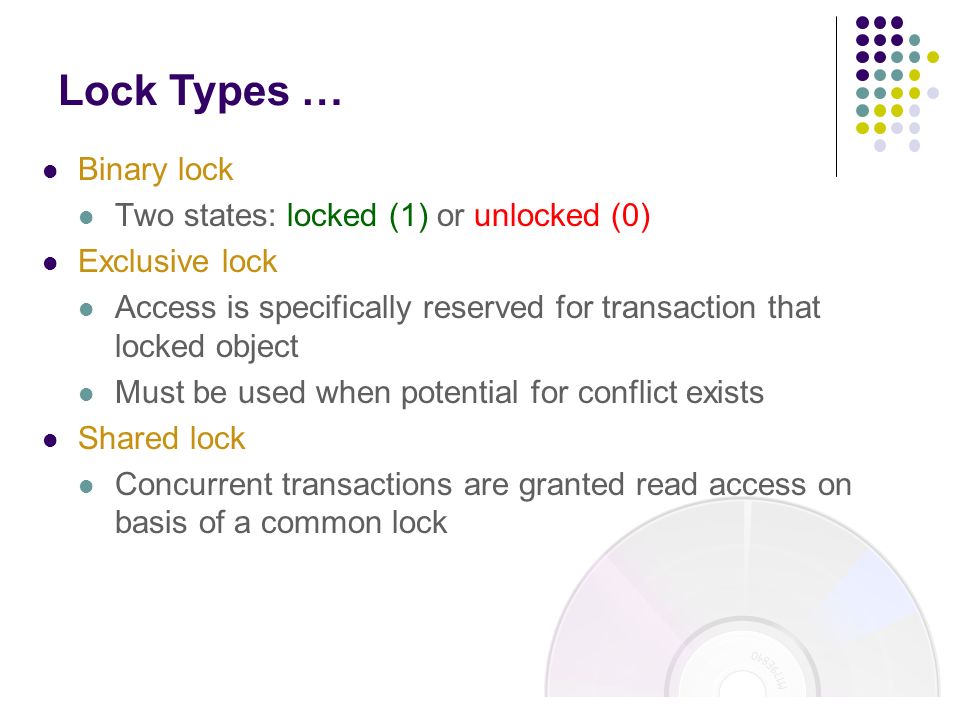 Lock Types …

- Binary lock
  - Two states: locked (1) or unlocked (0)
- Exclusive lock
  - Access is specifically reserved for transaction that locked object
  - Must be used when potential for conflict exists
- Shared lock
  - Concurrent transactions are granted read access on basis of a common lock